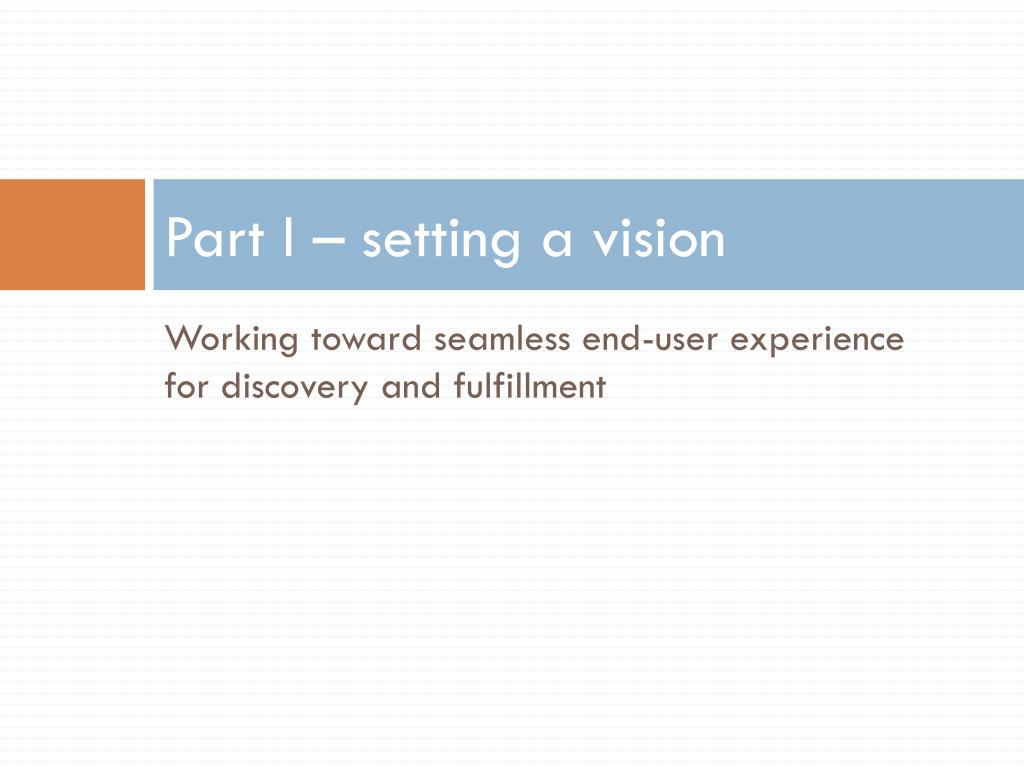 Part I – setting a vision

Working toward seamless end-user experience for discovery and fulfillment